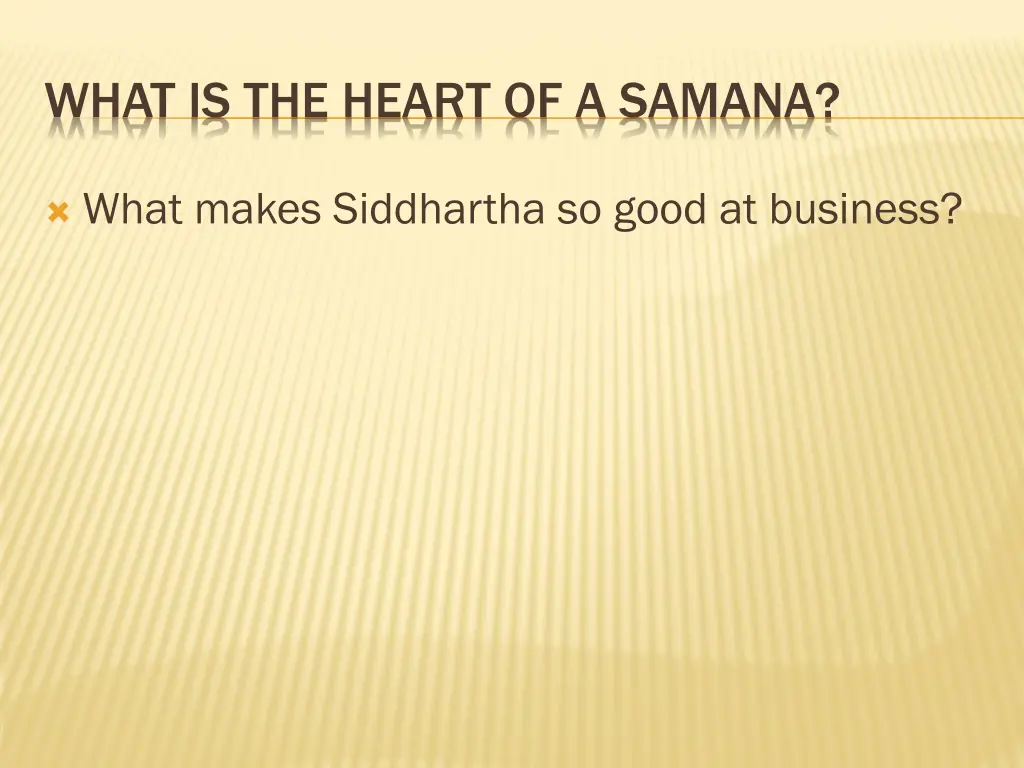 WHAT IS THE HEART OF A SAMANA?

What makes Siddhartha so good at business?